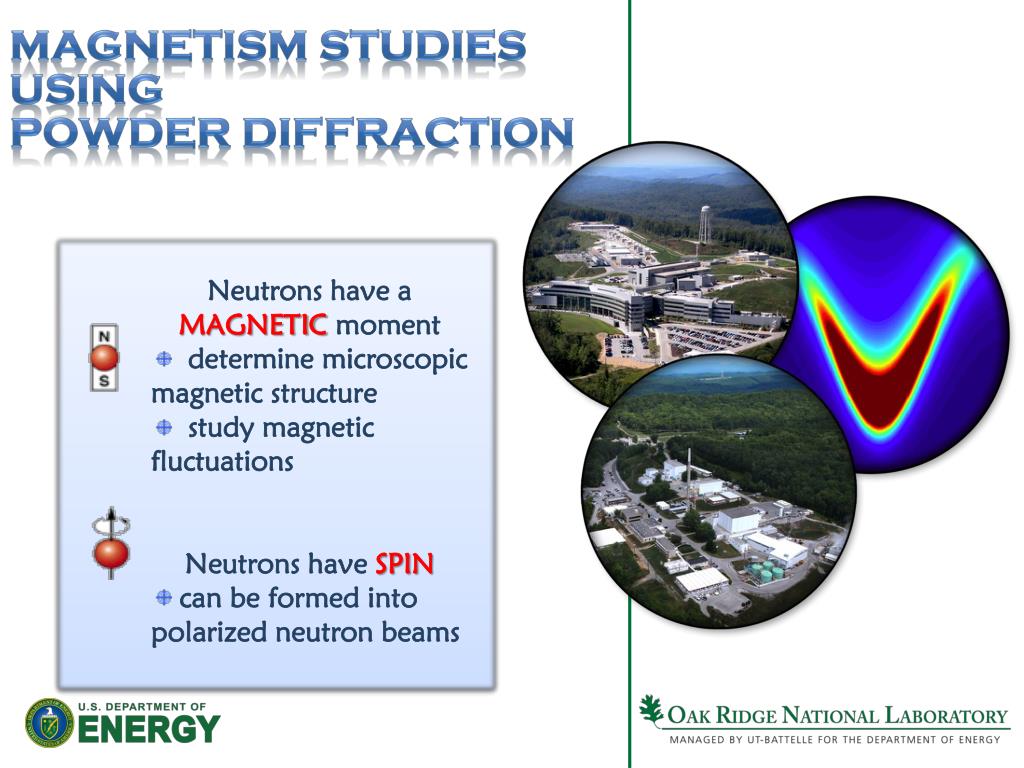 MAGNETISM STUDIES USING POWDER DIFFRACTION

N
S

Neutrons have a MAGNETIC moment
determine microscopic magnetic structure
study magnetic fluctuations

Neutrons have SPIN
can be formed into polarized neutron beams

U.S. DEPARTMENT OF ENERGY

OAK RIDGE NATIONAL LABORATORY
MANAGED BY UT-BATTELLE FOR THE DEPARTMENT OF ENERGY